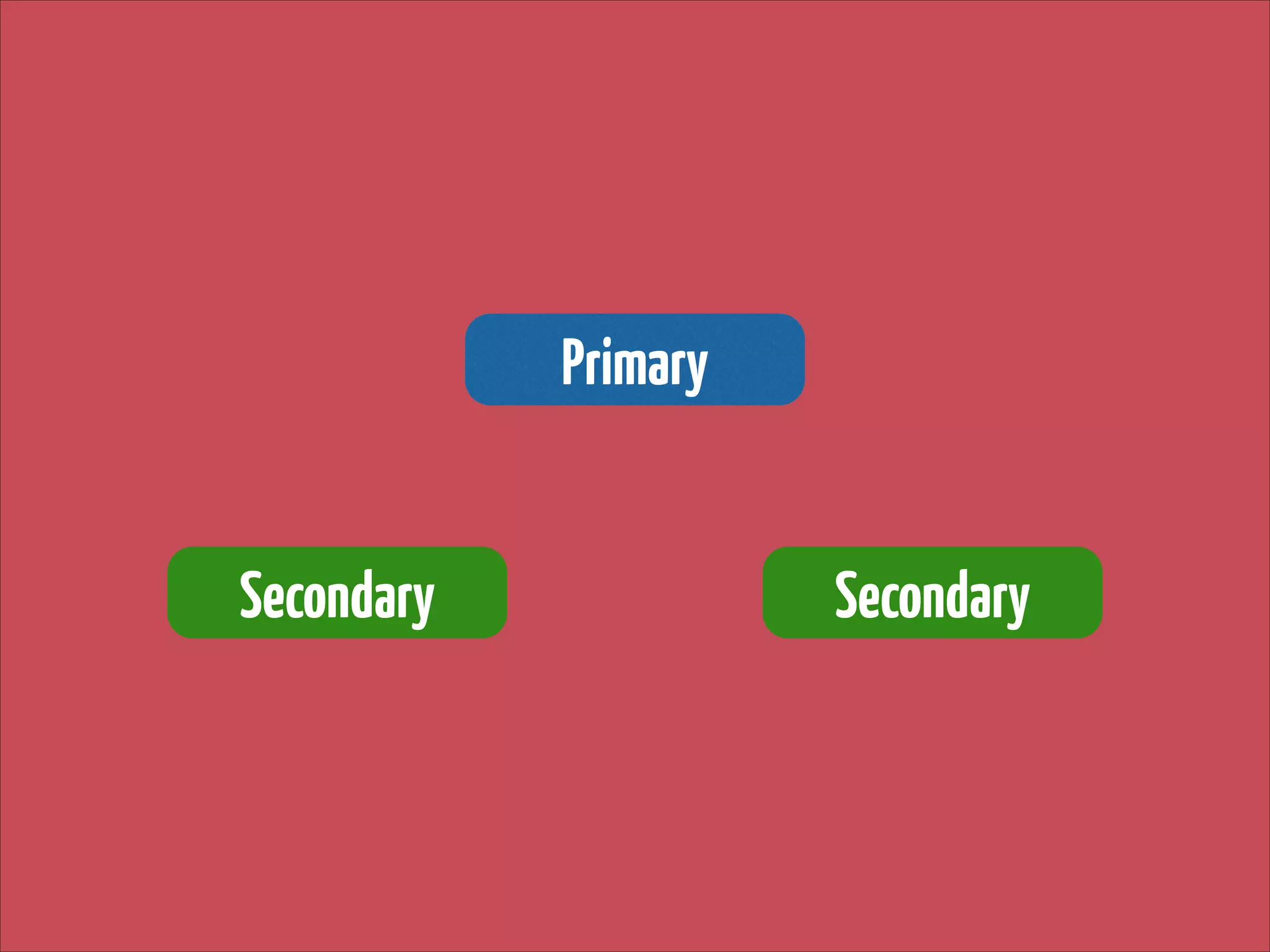 Primary

Secondary

Secondary